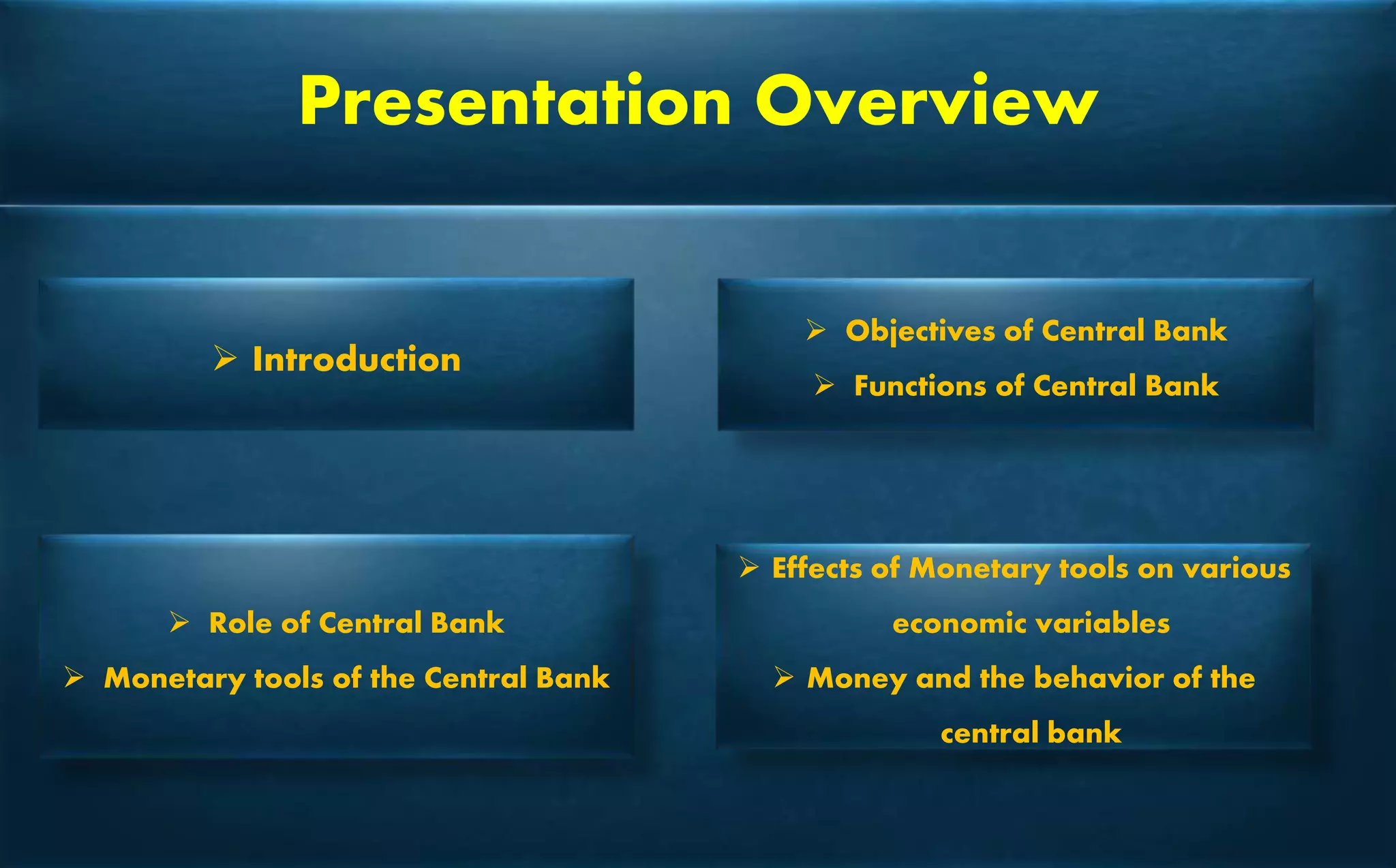 Presentation Overview

➢ Introduction

➢ Objectives of Central Bank
➢ Functions of Central Bank

➢ Role of Central Bank
➢ Monetary tools of the Central Bank

➢ Effects of Monetary tools on various economic variables
➢ Money and the behavior of the central bank